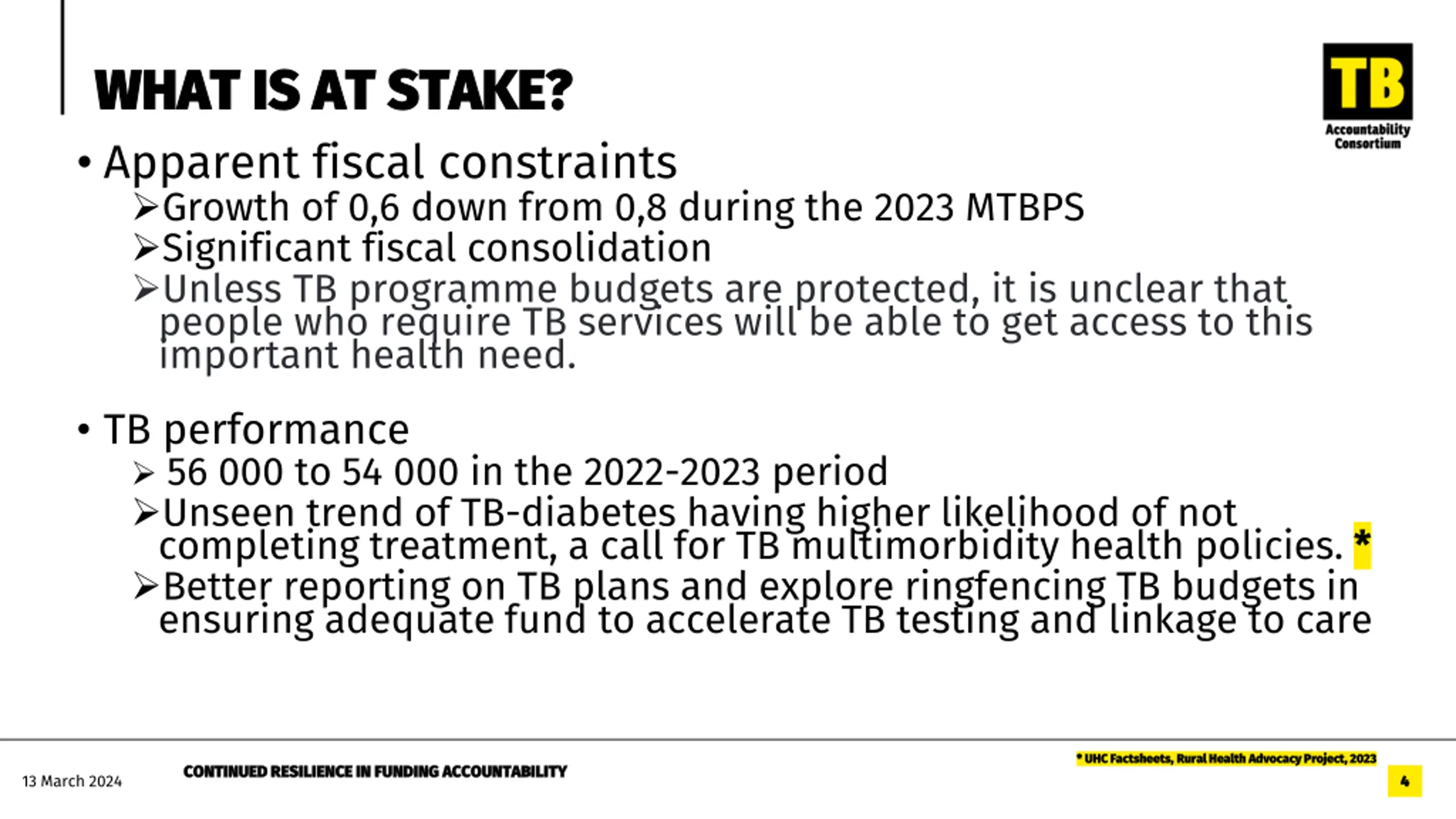 WHAT IS AT STAKE?

TB Accountability Consortium

• Apparent fiscal constraints
➢Growth of 0,6 down from 0,8 during the 2023 MTBPS
➢Significant fiscal consolidation
➢Unless TB programme budgets are protected, it is unclear that people who require TB services will be able to get access to this important health need.

• TB performance
➢ 56 000 to 54 000 in the 2022-2023 period
➢Unseen trend of TB-diabetes having higher likelihood of not completing treatment, a call for TB multimorbidity health policies. *
➢Better reporting on TB plans and explore ringfencing TB budgets in ensuring adequate fund to accelerate TB testing and linkage to care

13 March 2024

CONTINUED RESILIENCE IN FUNDING ACCOUNTABILITY

* UHC Factsheets, Rural Health Advocacy Project, 2023

4